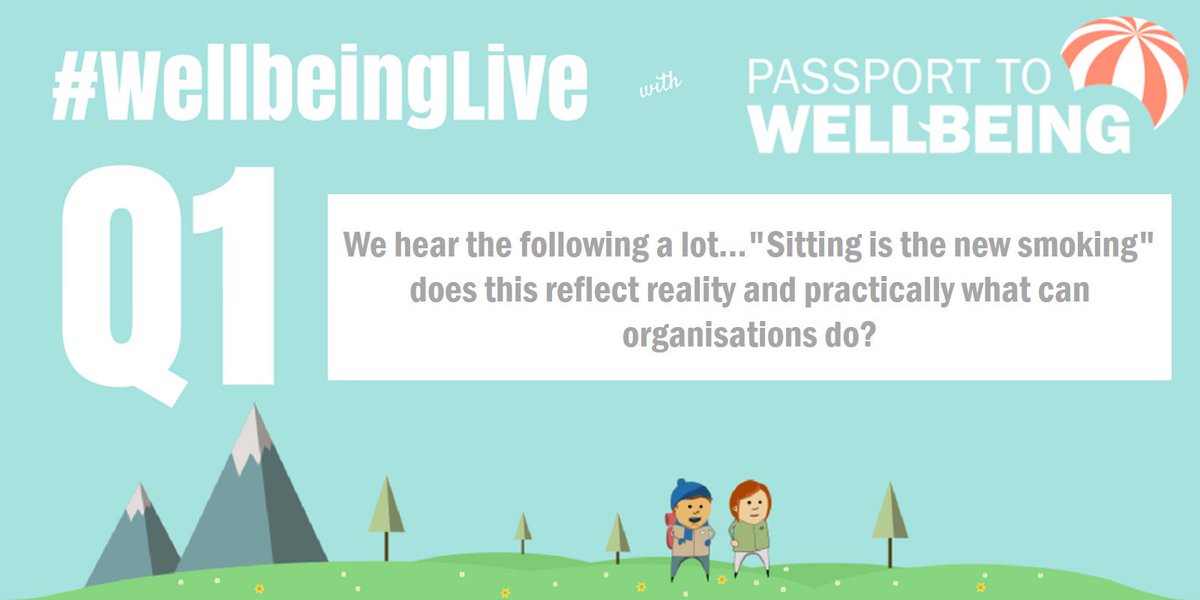 #WellbeingLive

with

PASSPORT TO WELLBEING

Q1

We hear the following a lot..."Sitting is the new smoking" does this reflect reality and practically what can organisations do?